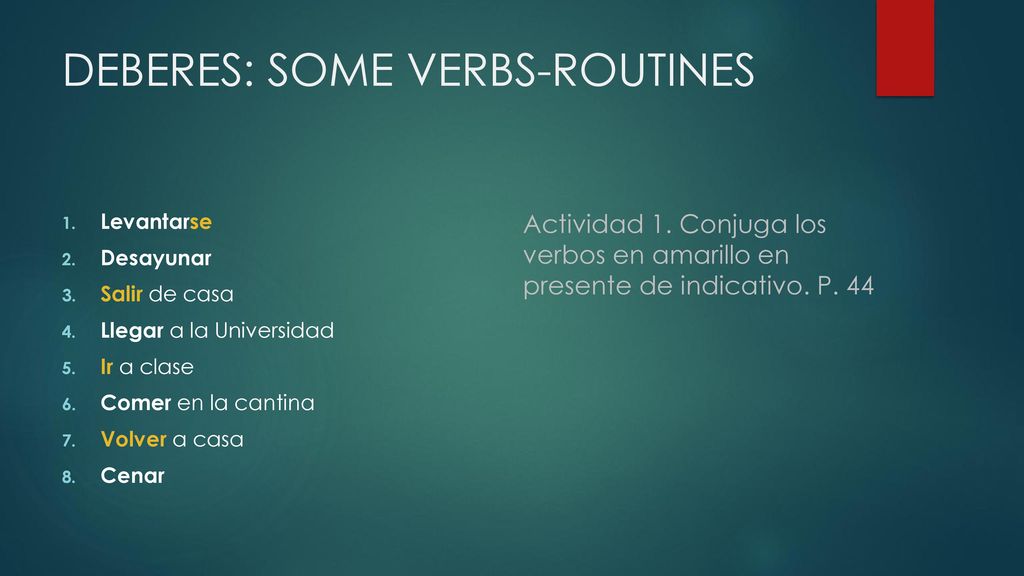 DEBERES: SOME VERBS-ROUTINES

1. Levantarse
2. Desayunar
3. Salir de casa
4. Llegar a la Universidad
5. Ir a clase
6. Comer en la cantina
7. Volver a casa
8. Cenar

Actividad 1. Conjuga los verbos en amarillo en presente de indicativo. P. 44